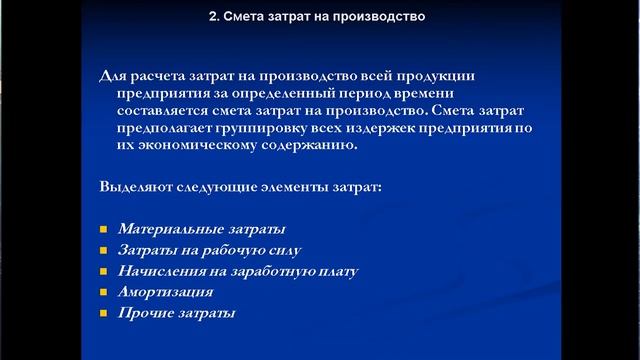 2. Смета затрат на производство

Для расчета затрат на производство всей продукции предприятия за определенный период времени составляется смета затрат на производство. Смета затрат предполагает группировку всех издержек предприятия по их экономическому содержанию.

Выделяют следующие элементы затрат:

- Материальные затраты
- Затраты на рабочую силу
- Начисления на заработную плату
- Амортизация
- Прочие затраты